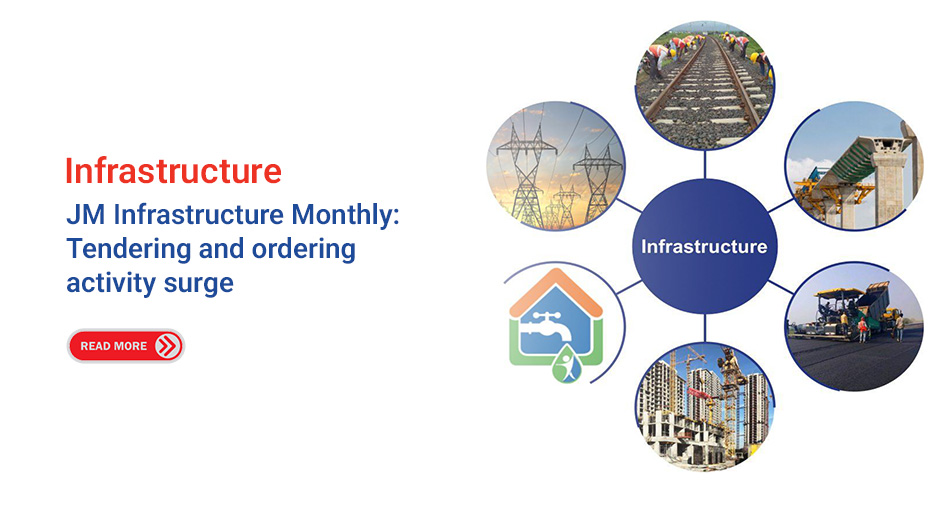 Infrastructure

JM Infrastructure Monthly: Tendering and ordering activity surge

READ MORE

Infrastructure